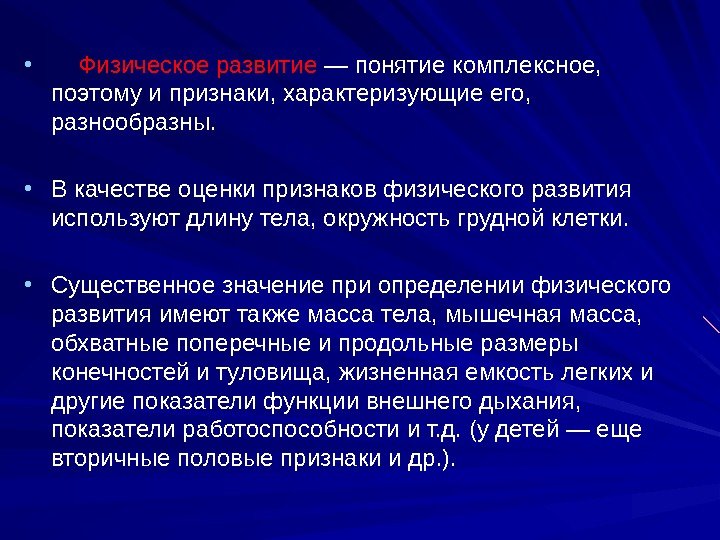 • Физическое развитие — понятие комплексное, поэтому и признаки, характеризующие его, разнообразны.

• В качестве оценки признаков физического развития используют длину тела, окружность грудной клетки.

• Существенное значение при определении физического развития имеют также масса тела, мышечная масса, обхватные поперечные и продольные размеры конечностей и туловища, жизненная емкость легких и другие показатели функции внешнего дыхания, показатели работоспособности и т.д. (у детей — еще вторичные половые признаки и др.).